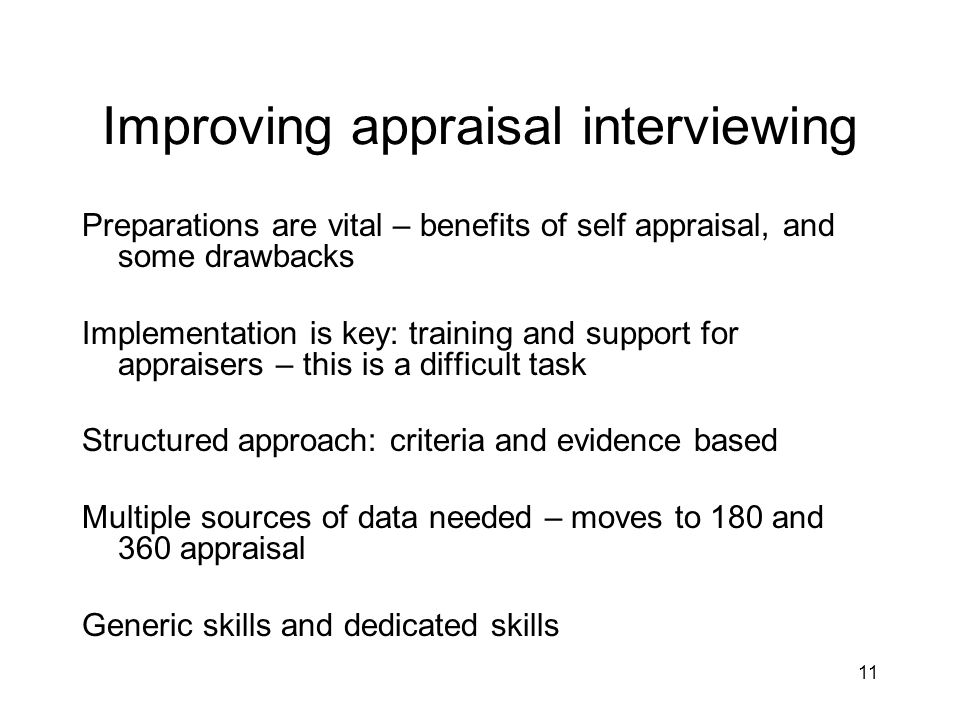 Improving appraisal interviewing

Preparations are vital – benefits of self appraisal, and some drawbacks

Implementation is key: training and support for appraisers – this is a difficult task

Structured approach: criteria and evidence based

Multiple sources of data needed – moves to 180 and 360 appraisal

Generic skills and dedicated skills

11